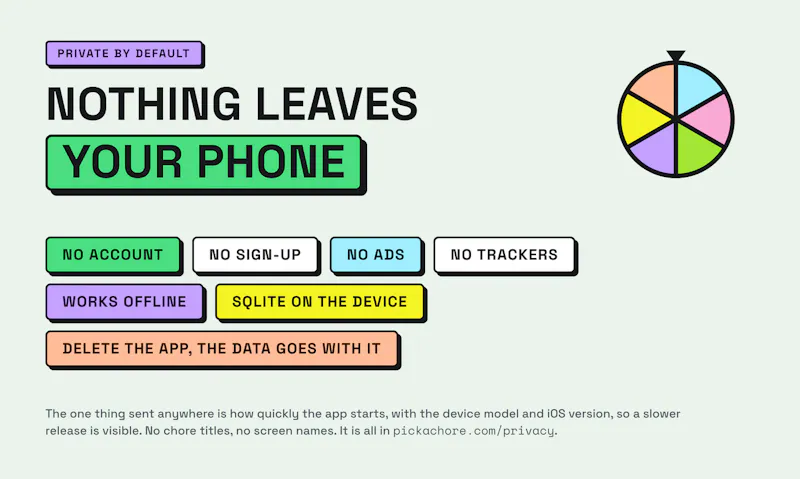 PRIVATE BY DEFAULT

NOTHING LEAVES
YOUR PHONE

NO ACCOUNT
NO SIGN-UP
NO ADS
NO TRACKERS
WORKS OFFLINE
SQLITE ON THE DEVICE
DELETE THE APP, THE DATA GOES WITH IT

The one thing sent anywhere is how quickly the app starts, with the device model and iOS version, so a slower release is visible. No chore titles, no screen names. It is all in pickachore.com/privacy.